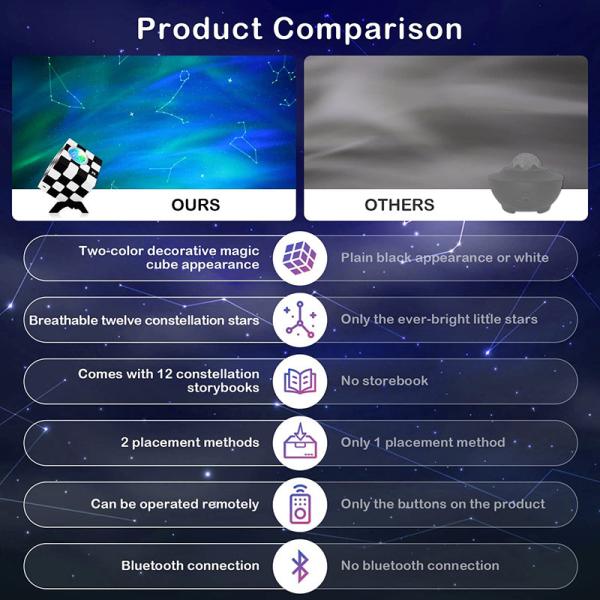 Product Comparison

OURS

OTHERS

Two-color decorative magic cube appearance

Plain black appearance or white

Breathable twelve constellation stars

Only the ever-bright little stars

Comes with 12 constellation storybooks

No storebook

2 placement methods

Only 1 placement method

Can be operated remotely

Only the buttons on the product

Bluetooth connection

No bluetooth connection